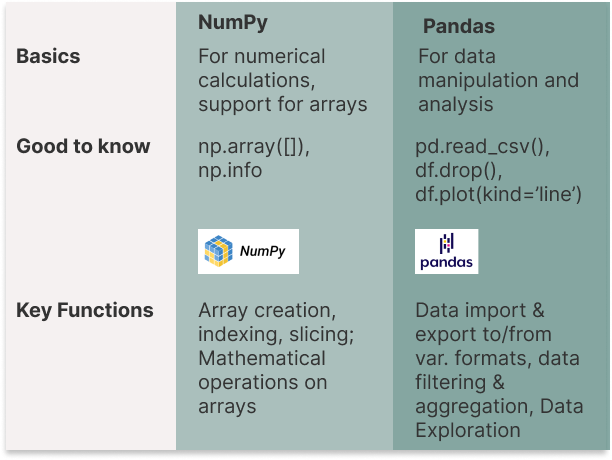 |  | NumPy | Pandas |
|---|---|---|
| Basics | For numerical calculations, support for arrays | For data manipulation and analysis |
| Good to know | np.array([]), np.info | pd.read_csv(), df.drop(), df.plot(kind='line') |
|  | NumPy | pandas |
| Key Functions | Array creation, indexing, slicing; Mathematical operations on arrays | Data import & export to/from var. formats, data filtering & aggregation, Data Exploration |